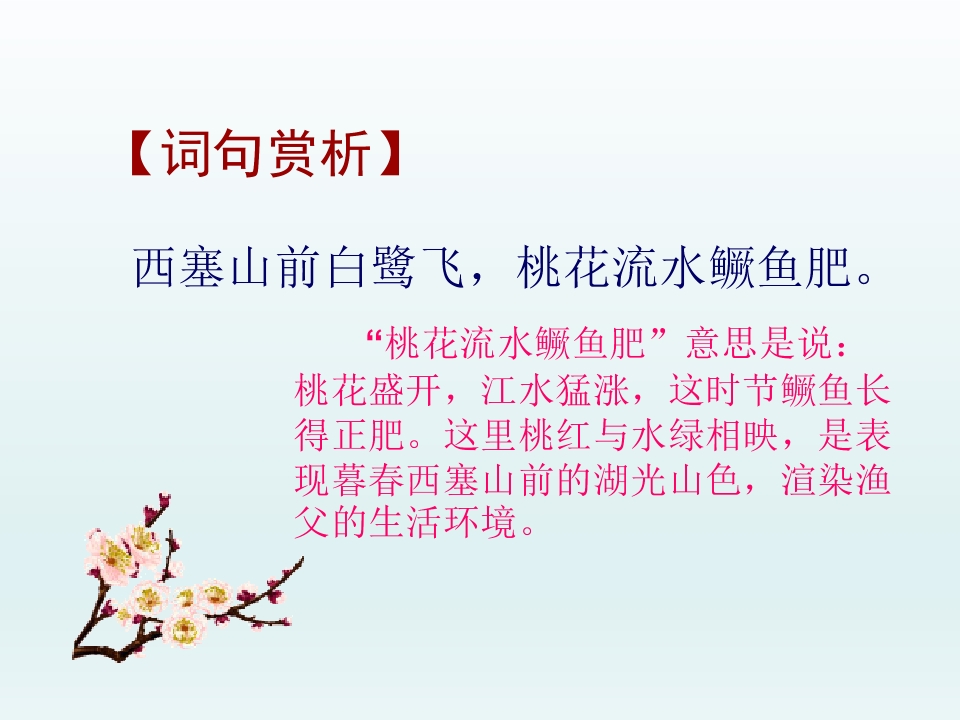 【词句赏析】

西塞山前白鹭飞，桃花流水鳜鱼肥。

“桃花流水鳜鱼肥”意思是说：桃花盛开，江水猛涨，这时节鳜鱼长得正肥。这里桃红与水绿相映，是表现暮春西塞山前的湖光山色，渲染渔父的生活环境。